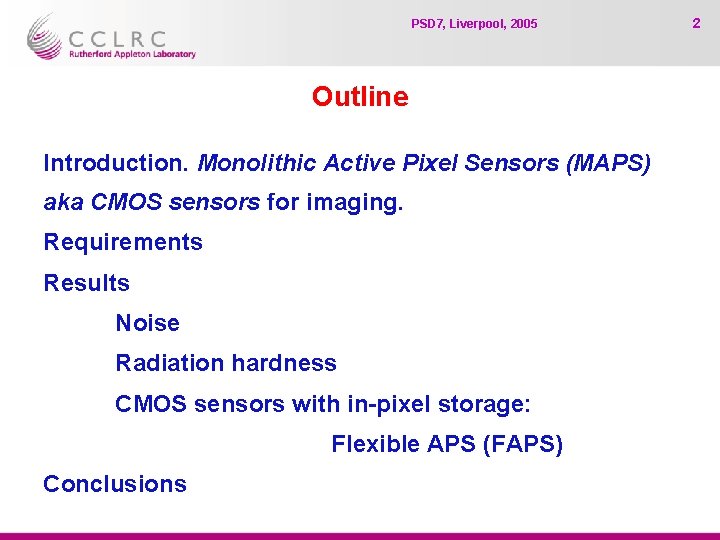 CCLRC
Rutherford Appleton Laboratory

PSD7, Liverpool, 2005

2

Outline

Introduction. Monolithic Active Pixel Sensors (MAPS) aka CMOS sensors for imaging.

Requirements

Results

Noise

Radiation hardness

CMOS sensors with in-pixel storage:

Flexible APS (FAPS)

Conclusions